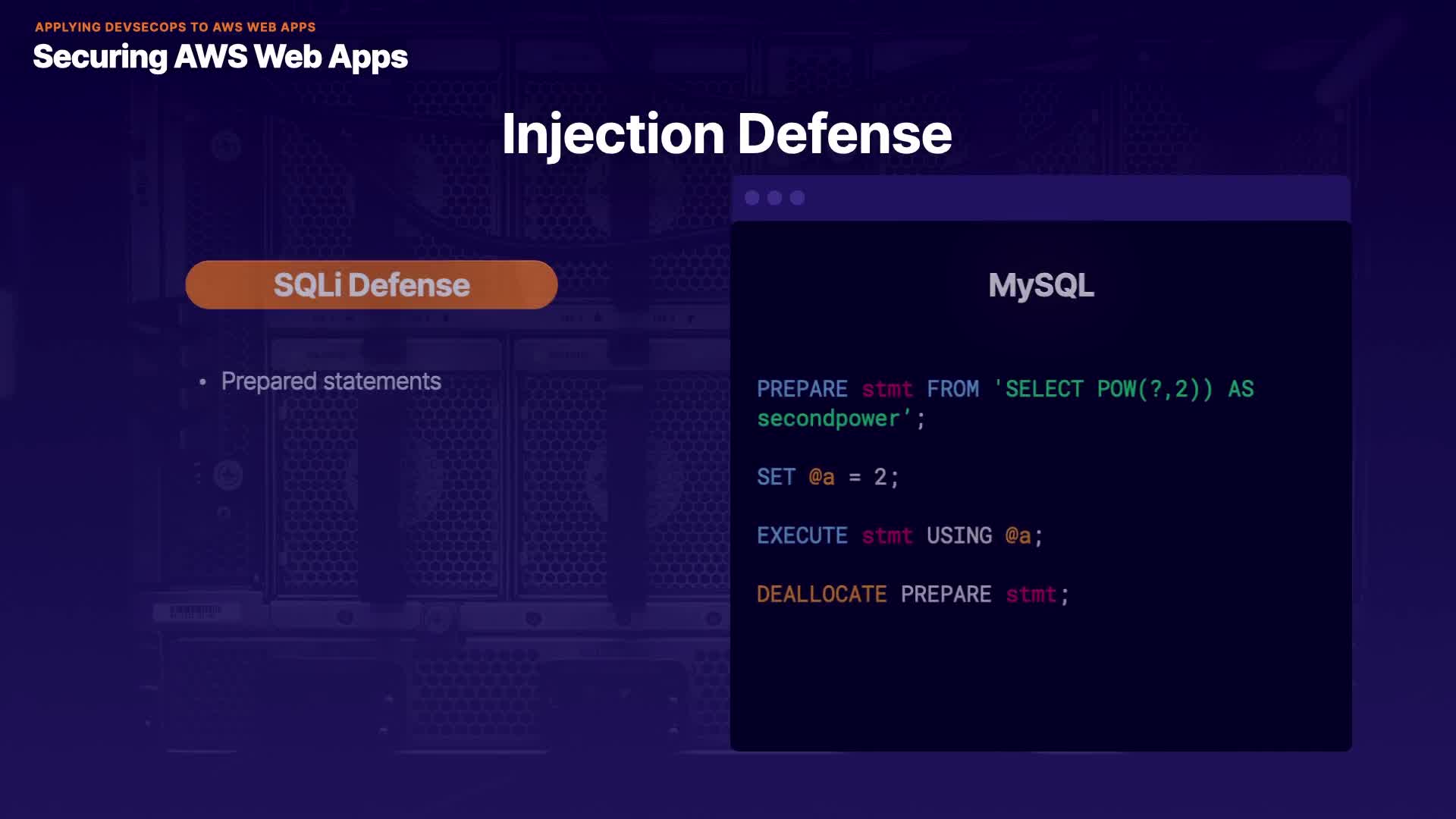 APPLYING DEVSECOPS TO AWS WEB APPS
Securing AWS Web Apps

Injection Defense

SQLi Defense

• Prepared statements

MySQL

PREPARE stmt FROM 'SELECT POW(?,2)) AS secondpower';

SET @a = 2;

EXECUTE stmt USING @a;

DEALLOCATE PREPARE stmt;